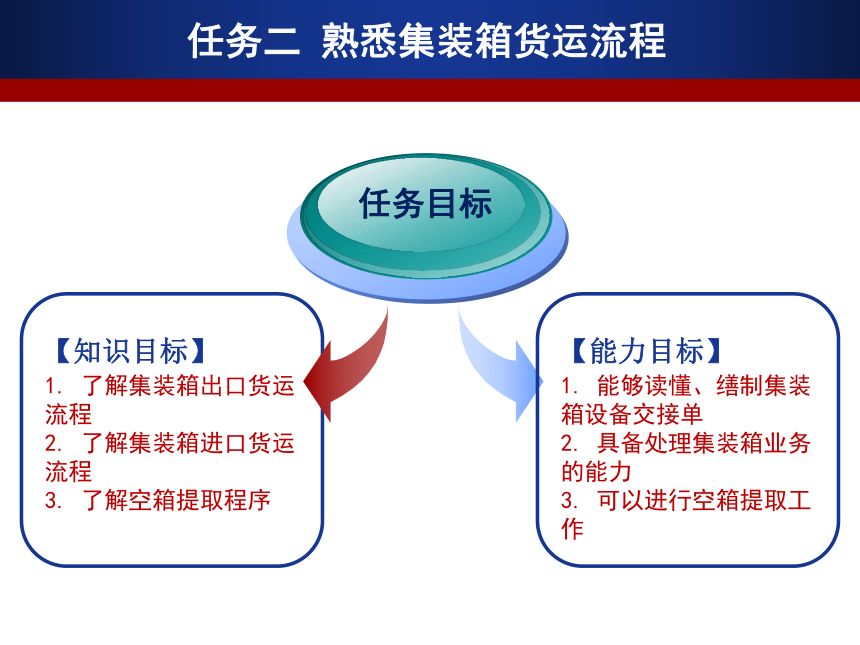 任务二 熟悉集装箱货运流程

任务目标

【知识目标】
1. 了解集装箱出口货运流程
2. 了解集装箱进口货运流程
3. 了解空箱提取程序

【能力目标】
1. 能够读懂、缮制集装箱设备交接单
2. 具备处理集装箱业务的能力
3. 可以进行空箱提取工作